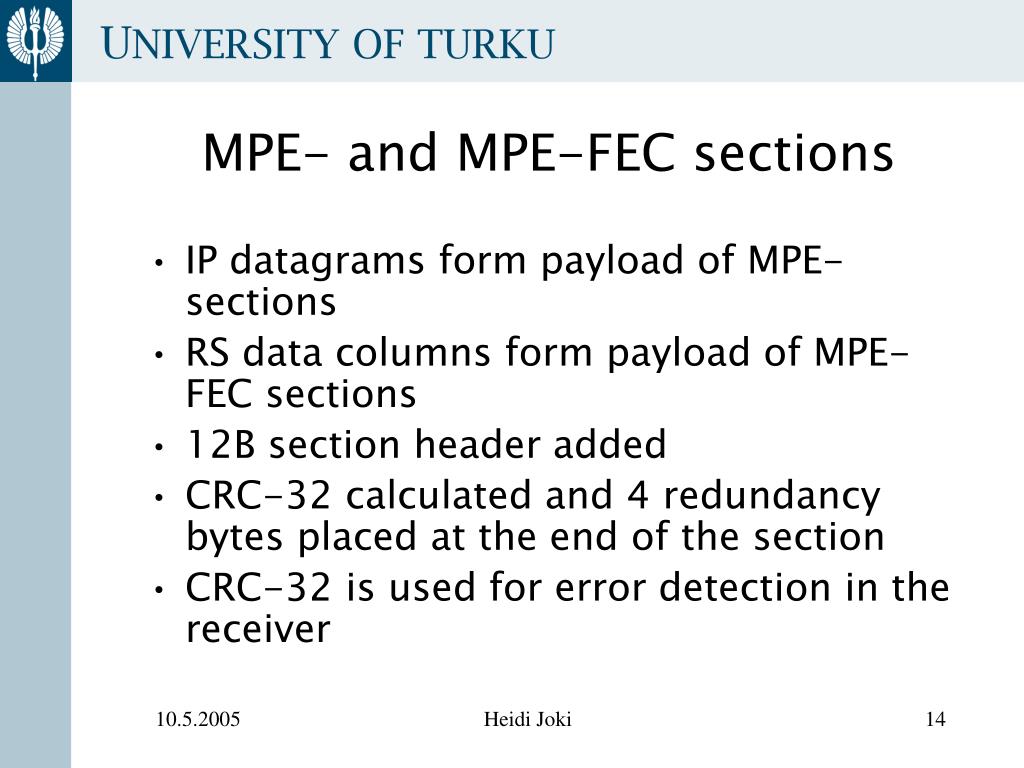 UNIVERSITY OF TURKU

MPE- and MPE-FEC sections

• IP datagrams form payload of MPE-sections
• RS data columns form payload of MPE-FEC sections
• 12B section header added
• CRC-32 calculated and 4 redundancy bytes placed at the end of the section
• CRC-32 is used for error detection in the receiver

10.5.2005

Heidi Joki

14